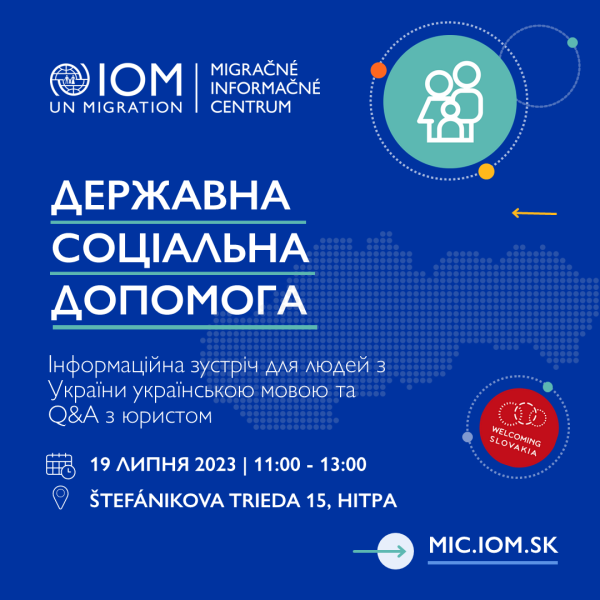 IOM
UN MIGRATION

MIGRAČNÉ
INFORMAČNÉ
CENTRUM

ДЕРЖАВНА
СОЦІАЛЬНА
ДОПОМОГА

Інформаційна зустріч для людей з України українською мовою та Q&A з юристом

WELCOMING
SLOVAKIA

19 ЛИПНЯ 2023 | 11:00 - 13:00

ŠTEFÁNIKOVA TRIEDA 15, НІТРА

MIC.IOM.SK